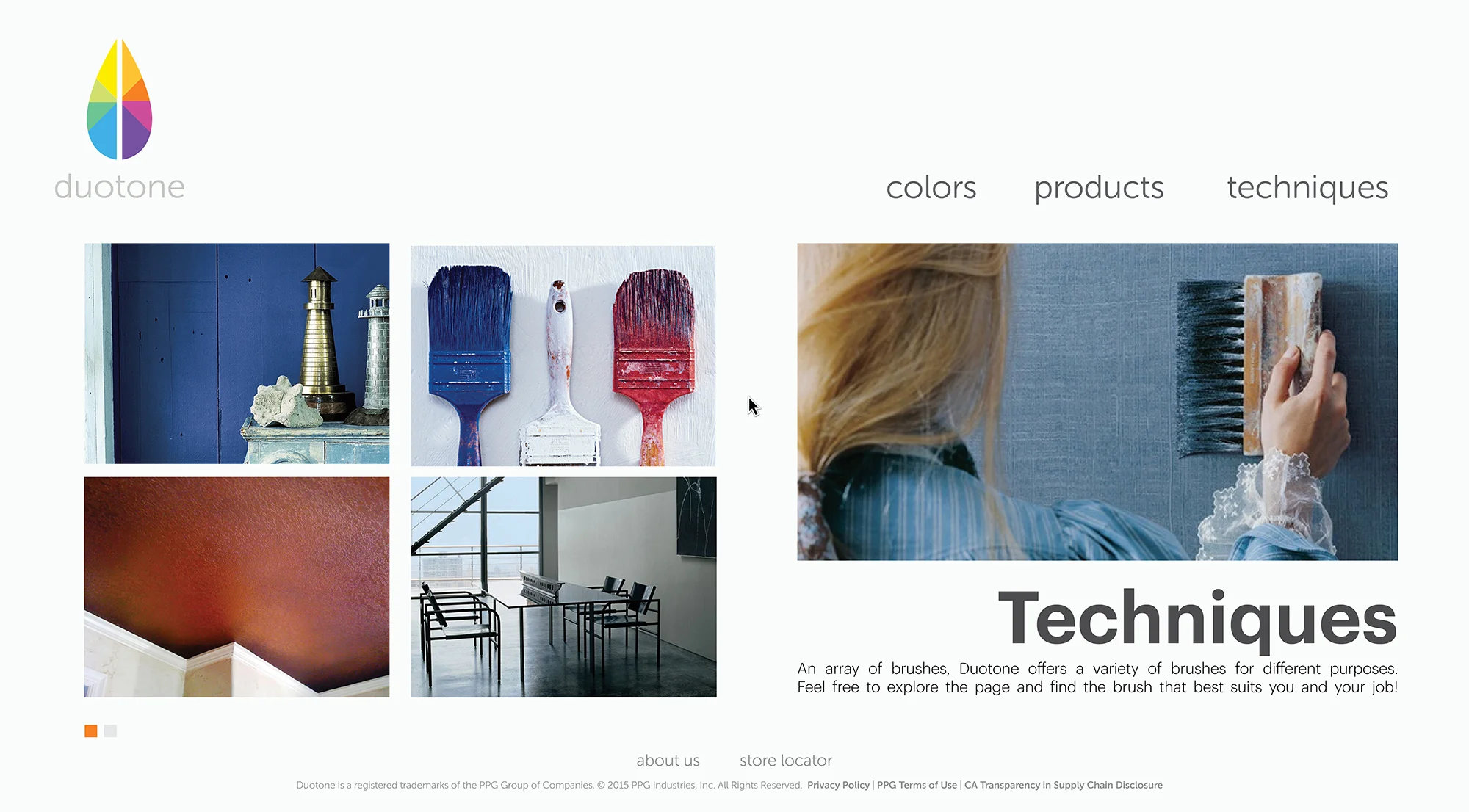 duotone

colors products techniques

Techniques

An array of brushes, Duotone offers a variety of brushes for different purposes. Feel free to explore the page and find the brush that best suits you and your job!

about us store locator

Duotone is a registered trademarks of the PPG Group of Companies. © 2015 PPG Industries, Inc. All Rights Reserved. Privacy Policy | PPG Terms of Use | CA Transparency in Supply Chain Disclosure